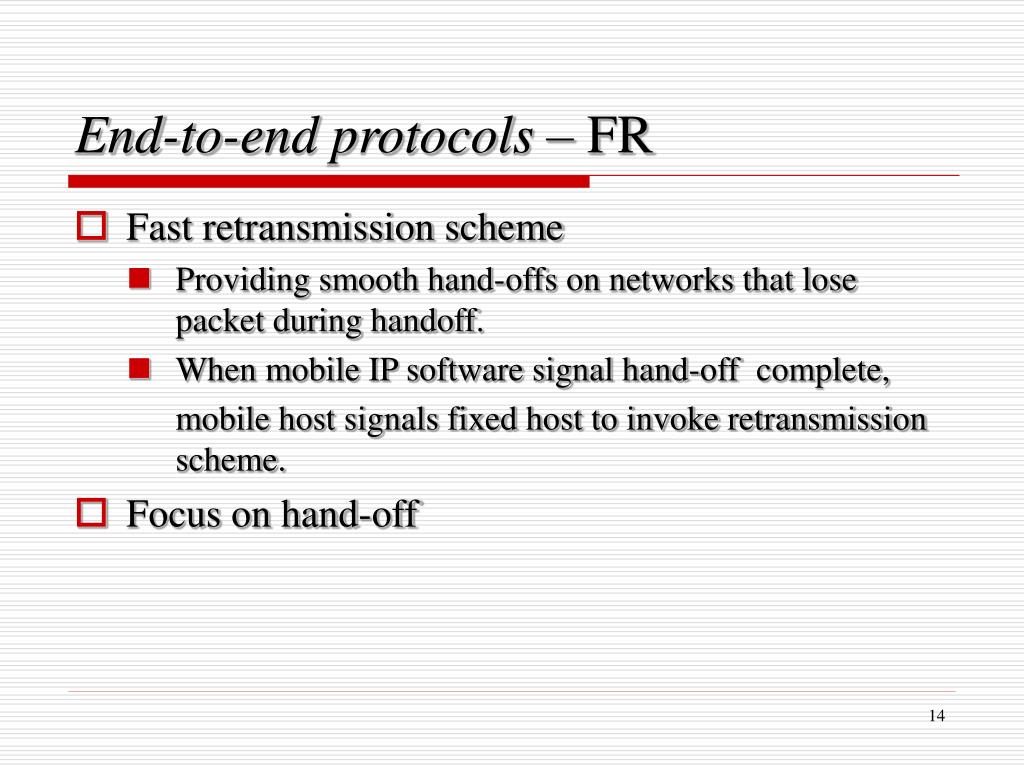 End-to-end protocols – FR

Fast retransmission scheme

Providing smooth hand-offs on networks that lose packet during handoff.

When mobile IP software signal hand-off complete, mobile host signals fixed host to invoke retransmission scheme.

Focus on hand-off

14